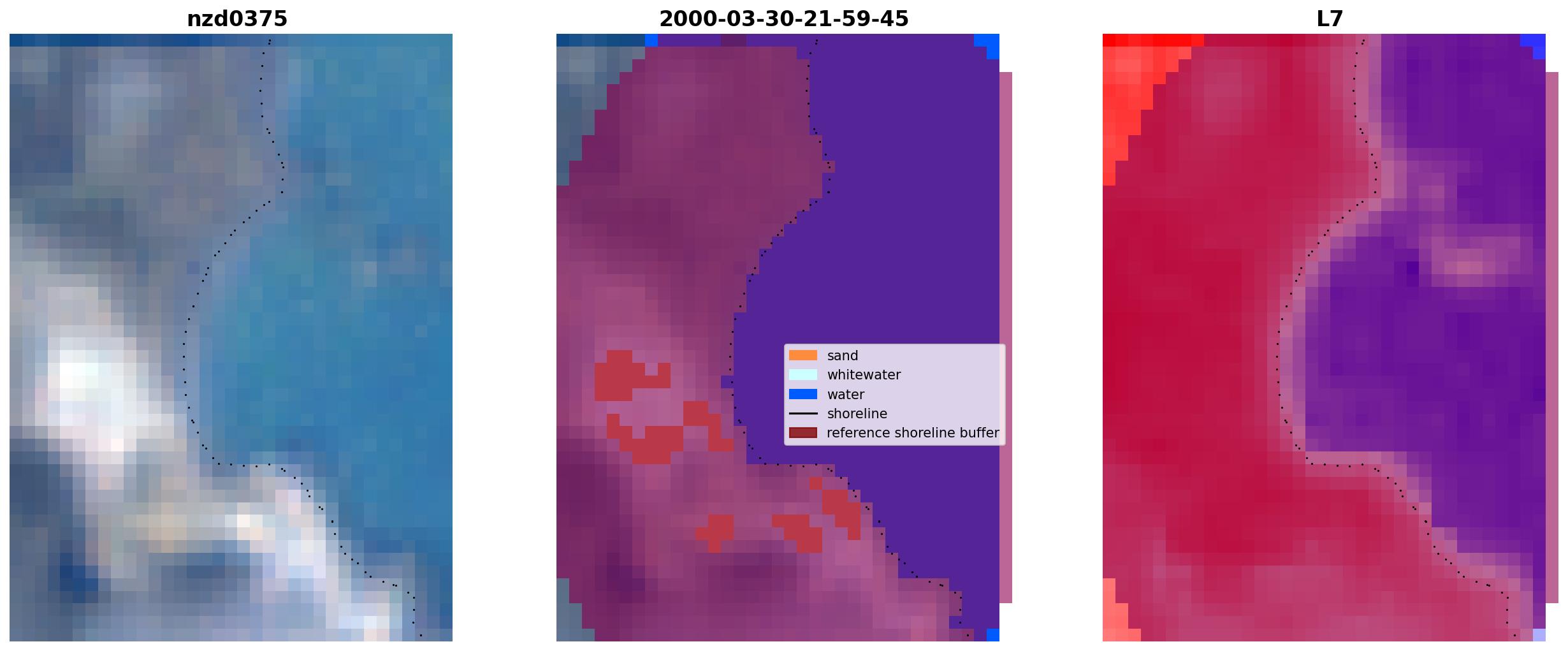 nzd0375

2000-03-30-21-59-45

sand
whitewater
water
shoreline
reference shoreline buffer

L7